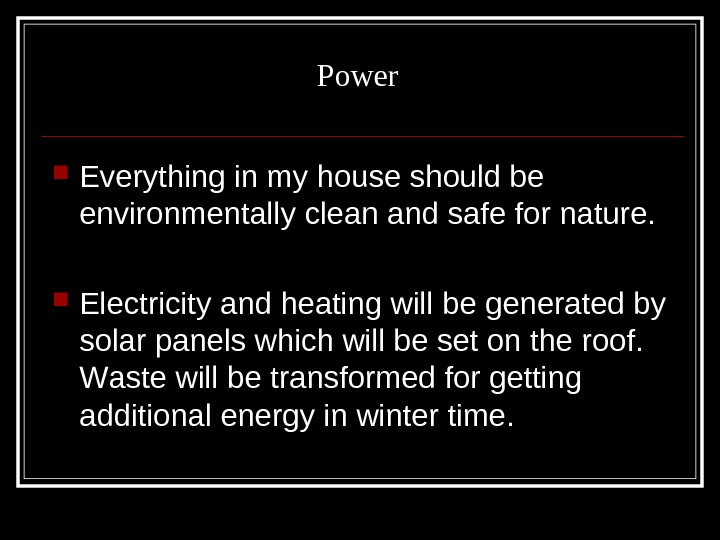 Power

Everything in my house should be environmentally clean and safe for nature.

Electricity and heating will be generated by solar panels which will be set on the roof. Waste will be transformed for getting additional energy in winter time.